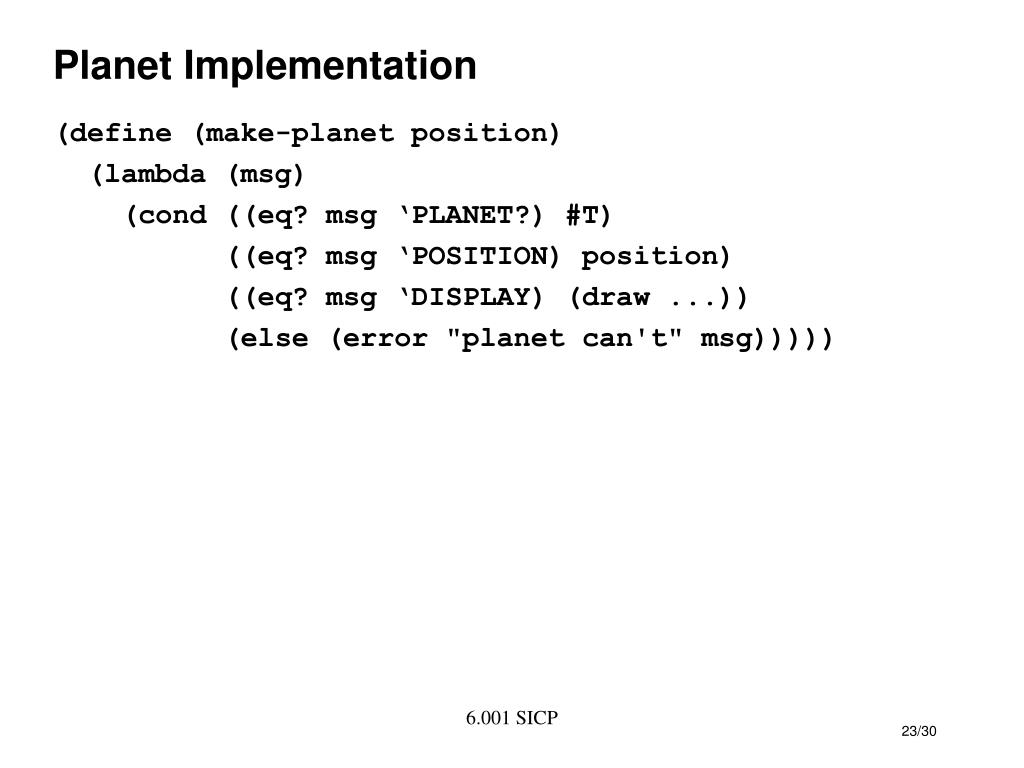 Planet Implementation

(define (make-planet position)
  (lambda (msg)
    (cond ((eq? msg ‘PLANET?) #T)
          ((eq? msg ‘POSITION) position)
          ((eq? msg ‘DISPLAY) (draw ...))
          (else (error "planet can't" msg)))))

6.001 SICP

23/30